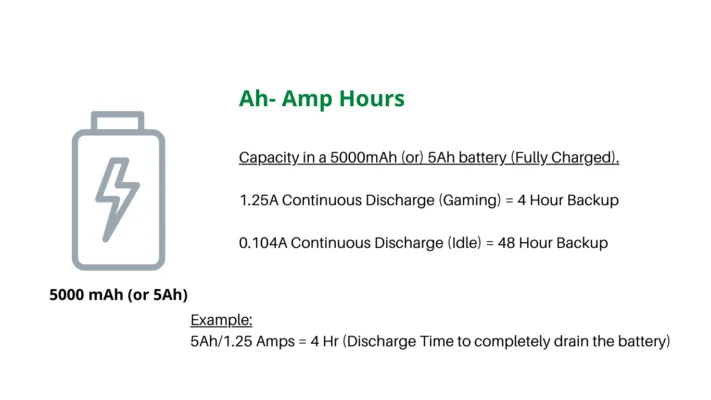 Ah- Amp Hours

Capacity in a 5000mAh (or) 5Ah battery (Fully Charged).

1.25A Continuous Discharge (Gaming) = 4 Hour Backup

0.104A Continuous Discharge (Idle) = 48 Hour Backup

5000 mAh (or 5Ah)

Example:
5Ah/1.25 Amps = 4 Hr (Discharge Time to completely drain the battery)